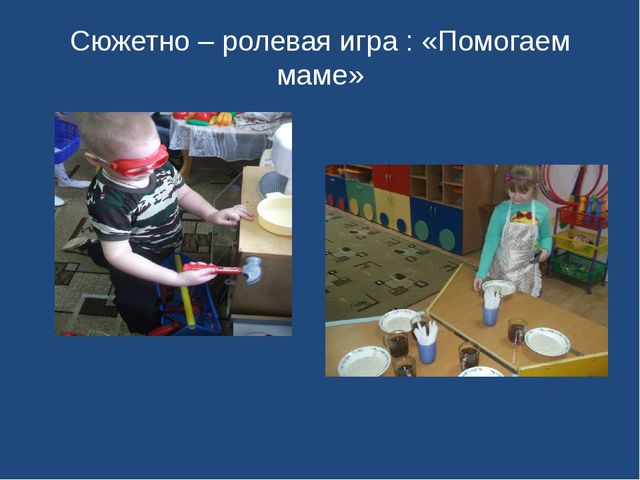 Сюжетно – ролевая игра : «Помогаем маме»